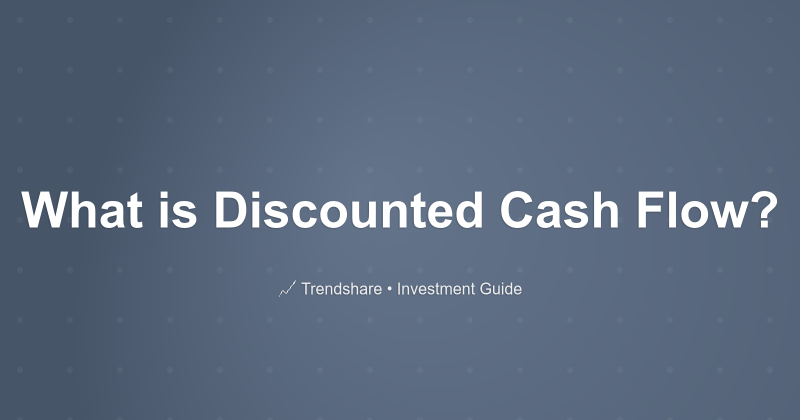 What is Discounted Cash Flow?

Trendshare • Investment Guide